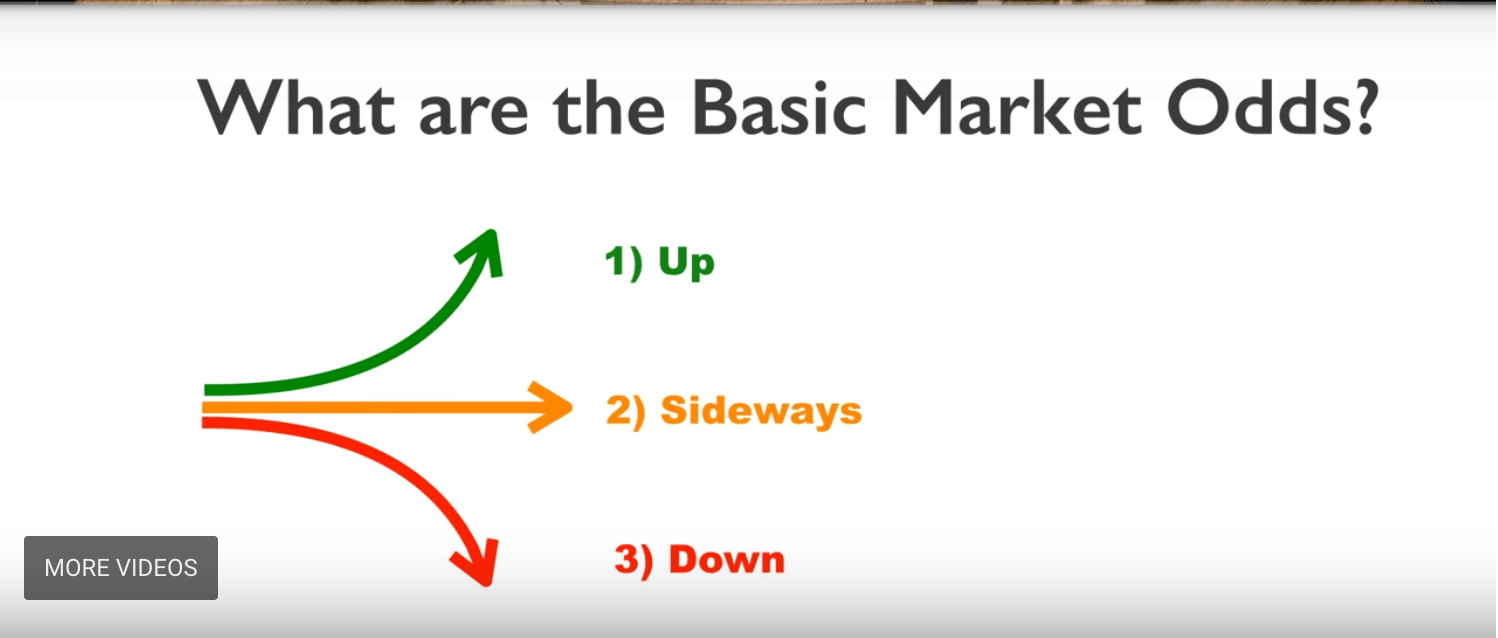 What are the Basic Market Odds?

1) Up

2) Sideways

3) Down

MORE VIDEOS